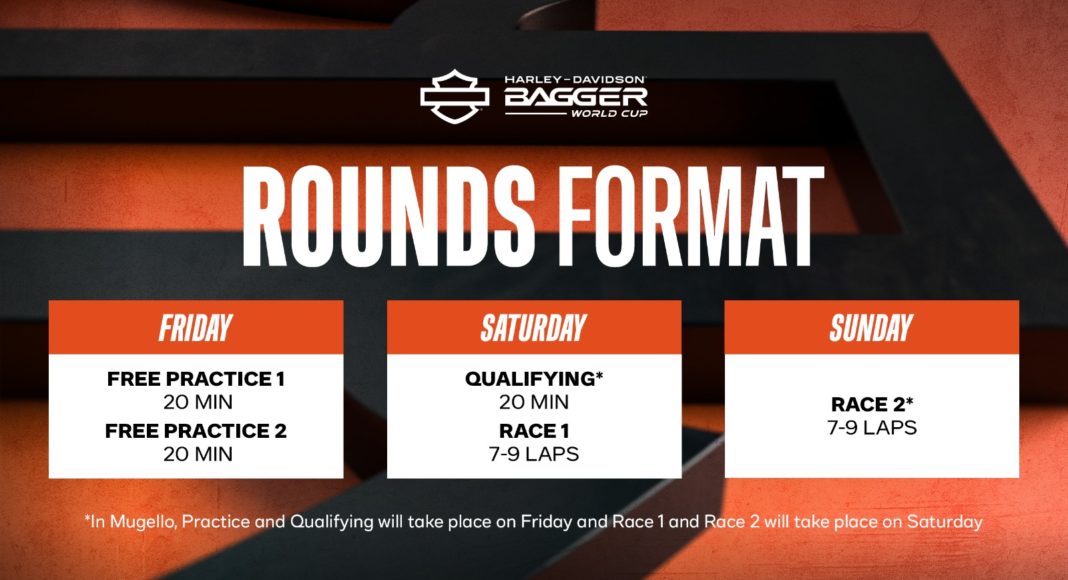 HARLEY-DAVIDSON
BAGGER
WORLD CUP

ROUNDS FORMAT

FRIDAY

FREE PRACTICE 1
20 MIN
FREE PRACTICE 2
20 MIN

SATURDAY

QUALIFYING*
20 MIN
RACE 1
7-9 LAPS

SUNDAY

RACE 2*
7-9 LAPS

*In Mugello, Practice and Qualifying will take place on Friday and Race 1 and Race 2 will take place on Saturday